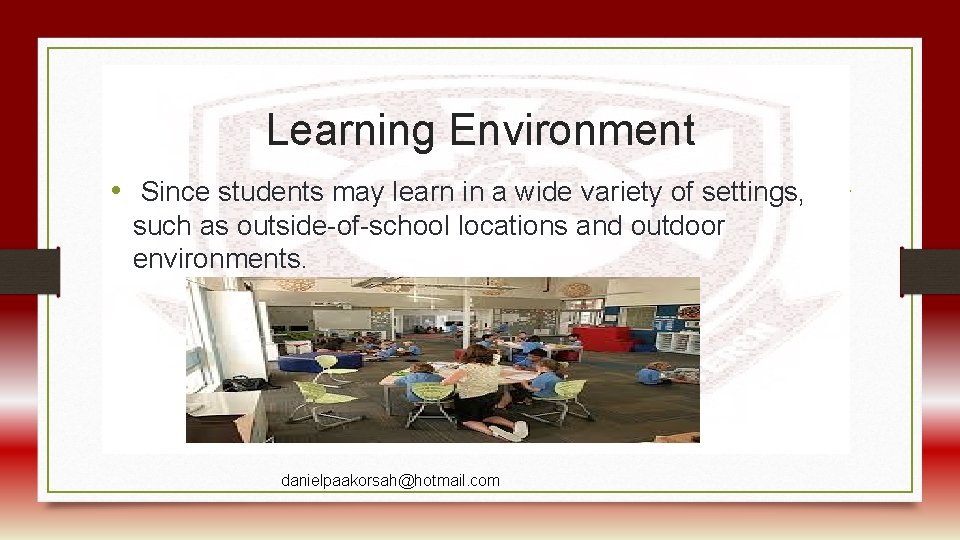 Learning Environment

• Since students may learn in a wide variety of settings, such as outside-of-school locations and outdoor environments.

danielpaakorsah@hotmail.com